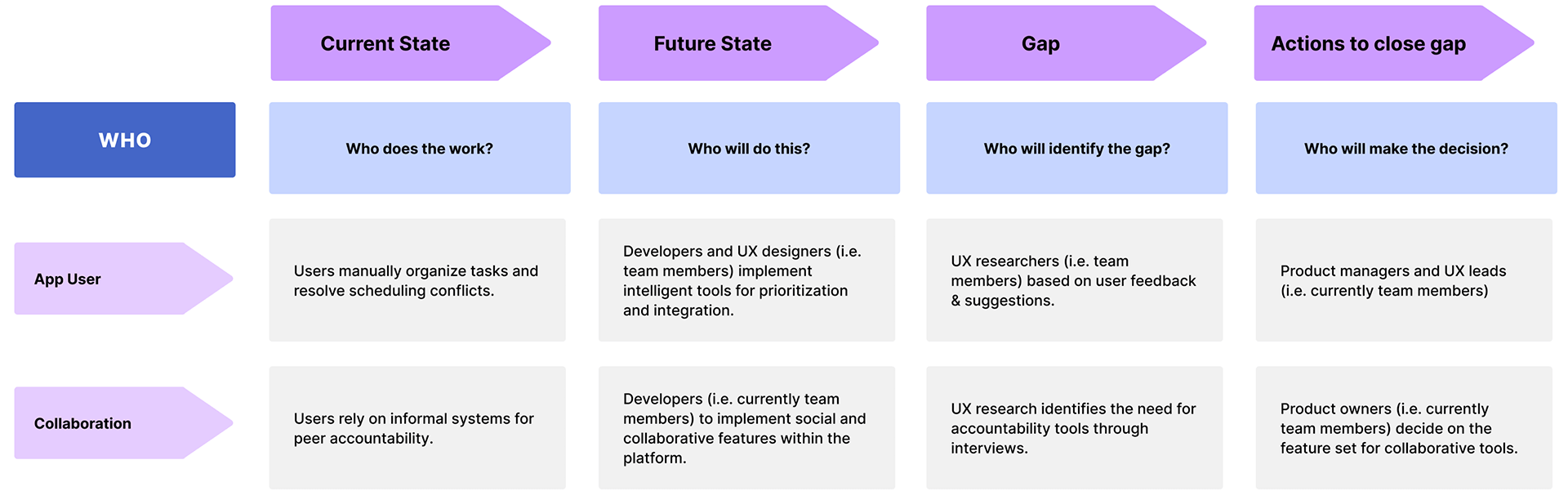 |  | Current State | Future State | Gap | Actions to close gap |
|---|---|---|---|---|
| WHO | Who does the work? | Who will do this? | Who will identify the gap? | Who will make the decision? |
| App User | Users manually organize tasks and resolve scheduling conflicts. | Developers and UX designers (i.e. team members) implement intelligent tools for prioritization and integration. | UX researchers (i.e. team members) based on user feedback & suggestions. | Product managers and UX leads (i.e. currently team members) |
| Collaboration | Users rely on informal systems for peer accountability. | Developers (i.e. currently team members) to implement social and collaborative features within the platform. | UX research identifies the need for accountability tools through interviews. | Product owners (i.e. currently team members) decide on the feature set for collaborative tools. |